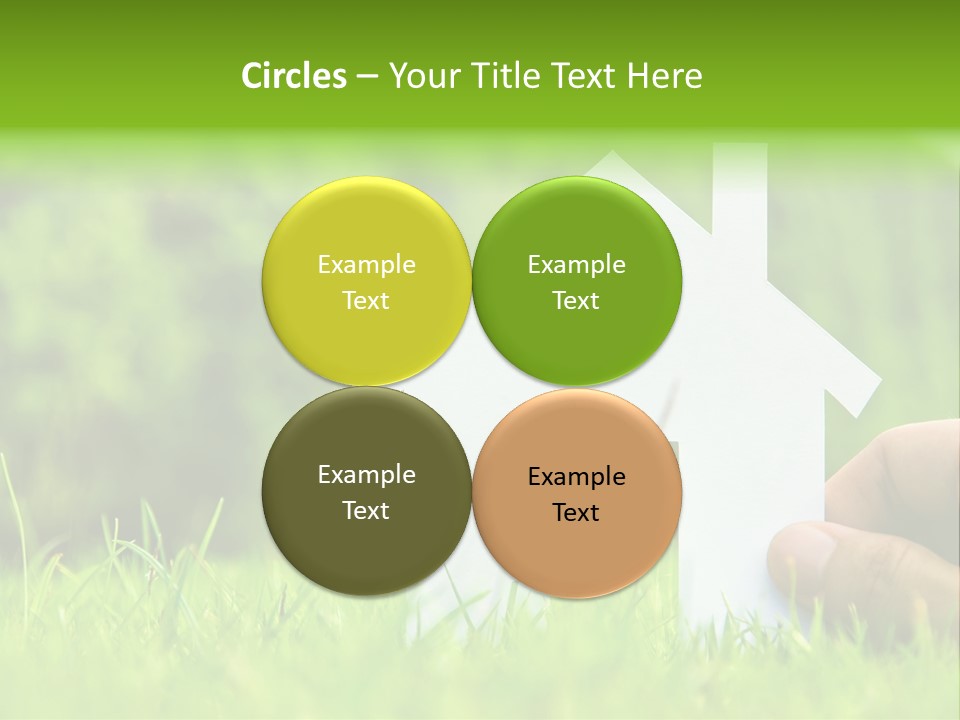 Circles – Your Title Text Here

Example Text

Example Text

Example Text

Example Text